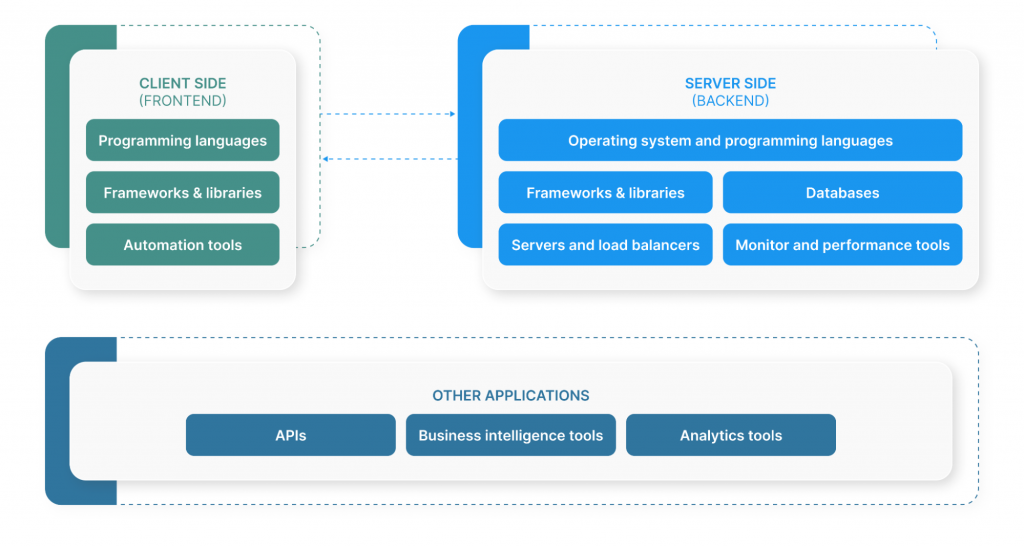 CLIENT SIDE
(FRONTEND)

Programming languages

Frameworks & libraries

Automation tools

SERVER SIDE
(BACKEND)

Operating system and programming languages

Frameworks & libraries

Databases

Servers and load balancers

Monitor and performance tools

OTHER APPLICATIONS

APIs

Business intelligence tools

Analytics tools